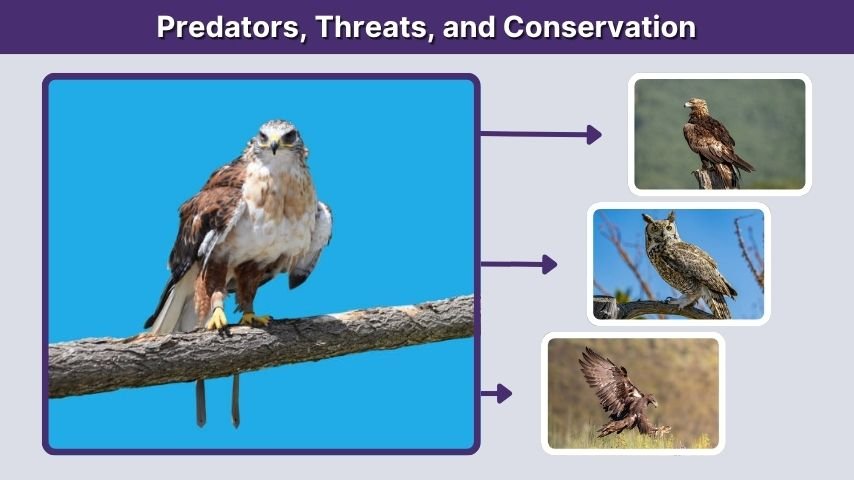 Predators, Threats, and Conservation